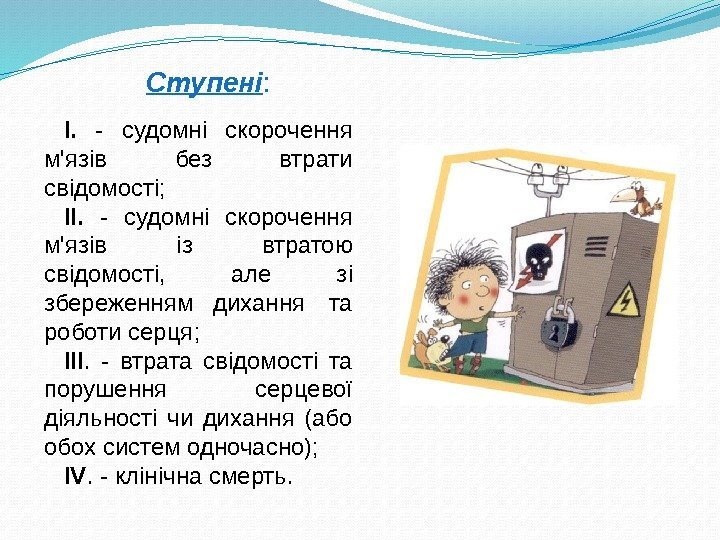 Ступені:

I. - судомні скорочення м'язів без втрати свідомості;

II. - судомні скорочення м'язів із втратою свідомості, але зі збереженням дихання та роботи серця;

III. - втрата свідомості та порушення серцевої діяльності чи дихання (або обох систем одночасно);

IV. - клінічна смерть.